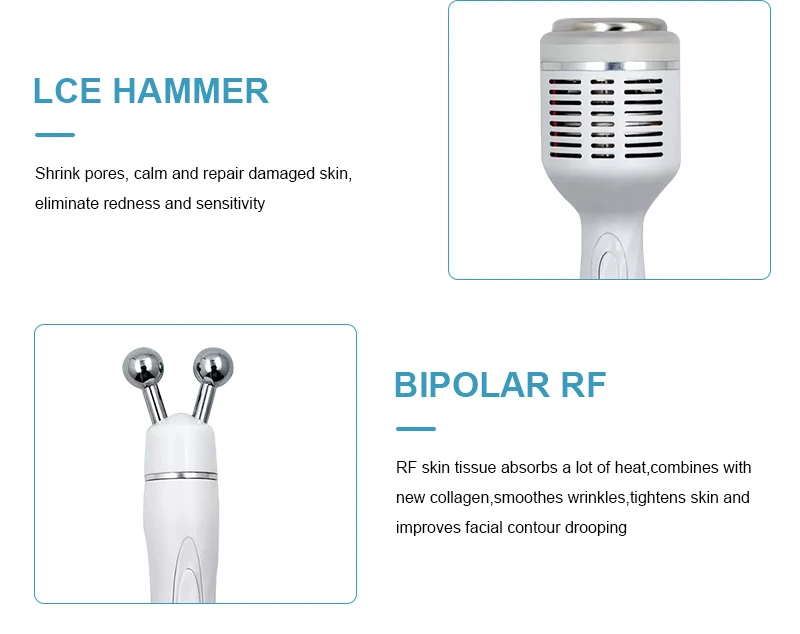 LCE HAMMER

Shrink pores, calm and repair damaged skin, eliminate redness and sensitivity

BIPOLAR RF

RF skin tissue absorbs a lot of heat,combines with new collagen,smoothes wrinkles,tightens skin and improves facial contour drooping